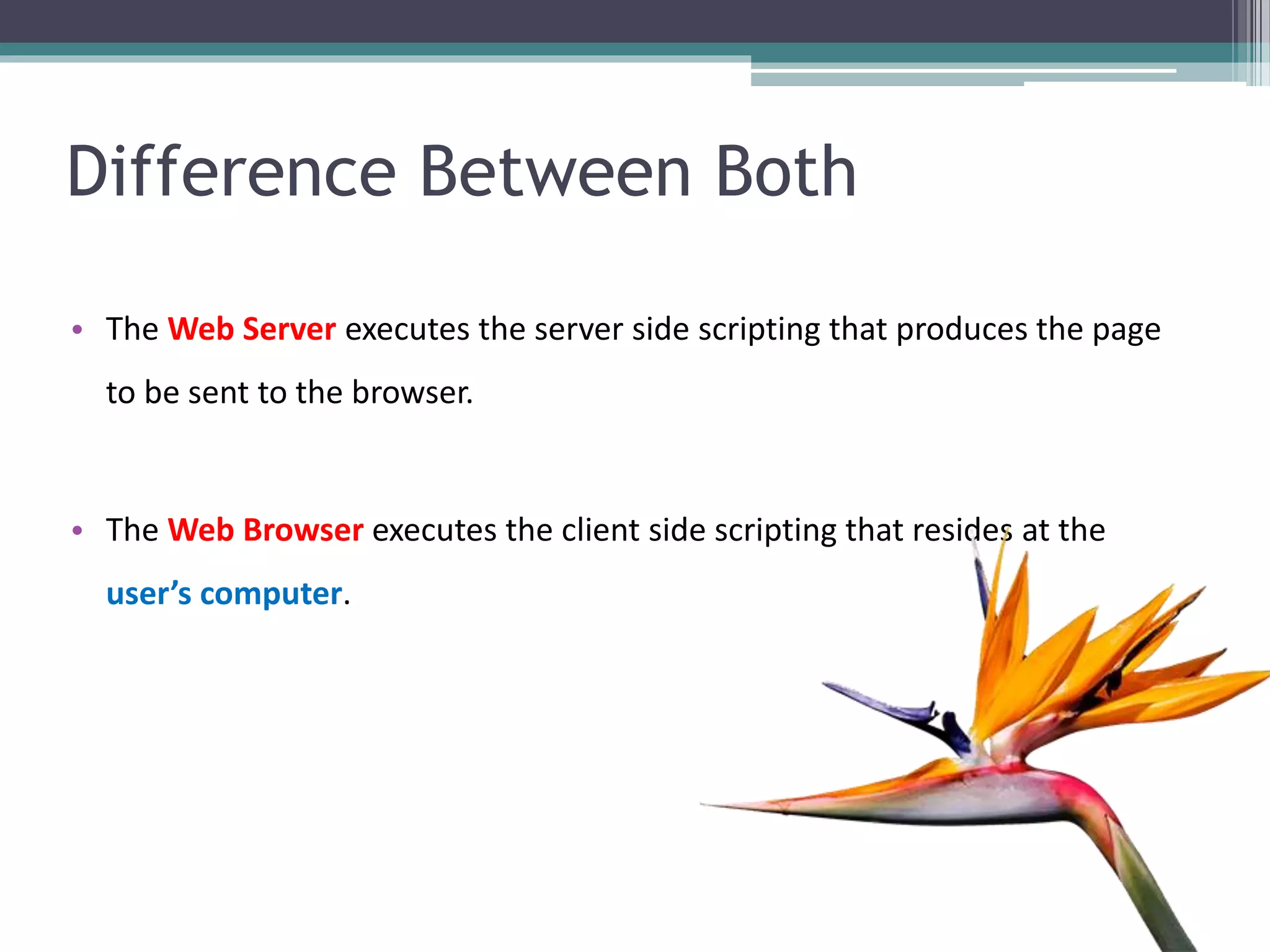 Difference Between Both

• The Web Server executes the server side scripting that produces the page to be sent to the browser.

• The Web Browser executes the client side scripting that resides at the user's computer.